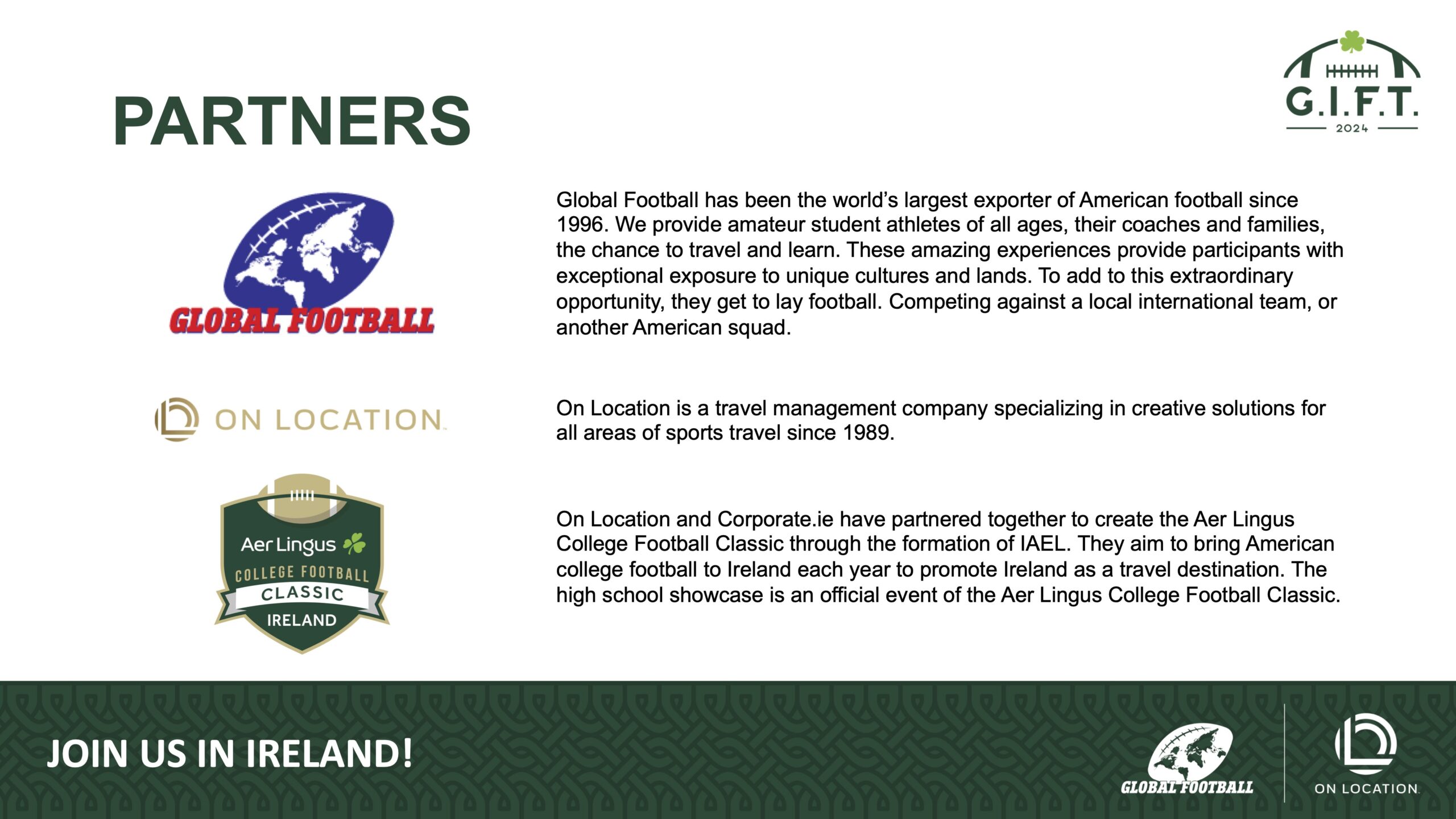 PARTNERS

G.I.F.T.
2024

GLOBAL FOOTBALL

Global Football has been the world's largest exporter of American football since 1996. We provide amateur student athletes of all ages, their coaches and families, the chance to travel and learn. These amazing experiences provide participants with exceptional exposure to unique cultures and lands. To add to this extraordinary opportunity, they get to lay football. Competing against a local international team, or another American squad.

ON LOCATION

On Location is a travel management company specializing in creative solutions for all areas of sports travel since 1989.

Aer Lingus
COLLEGE FOOTBALL
CLASSIC
IRELAND

On Location and Corporate.ie have partnered together to create the Aer Lingus College Football Classic through the formation of IAEL. They aim to bring American college football to Ireland each year to promote Ireland as a travel destination. The high school showcase is an official event of the Aer Lingus College Football Classic.

JOIN US IN IRELAND!

GLOBAL FOOTBALL

ON LOCATION